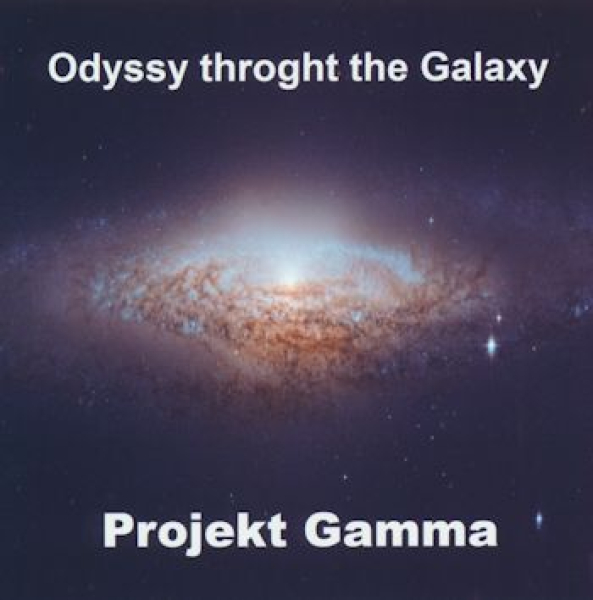 Odyssy throght the Galaxy

Projekt Gamma